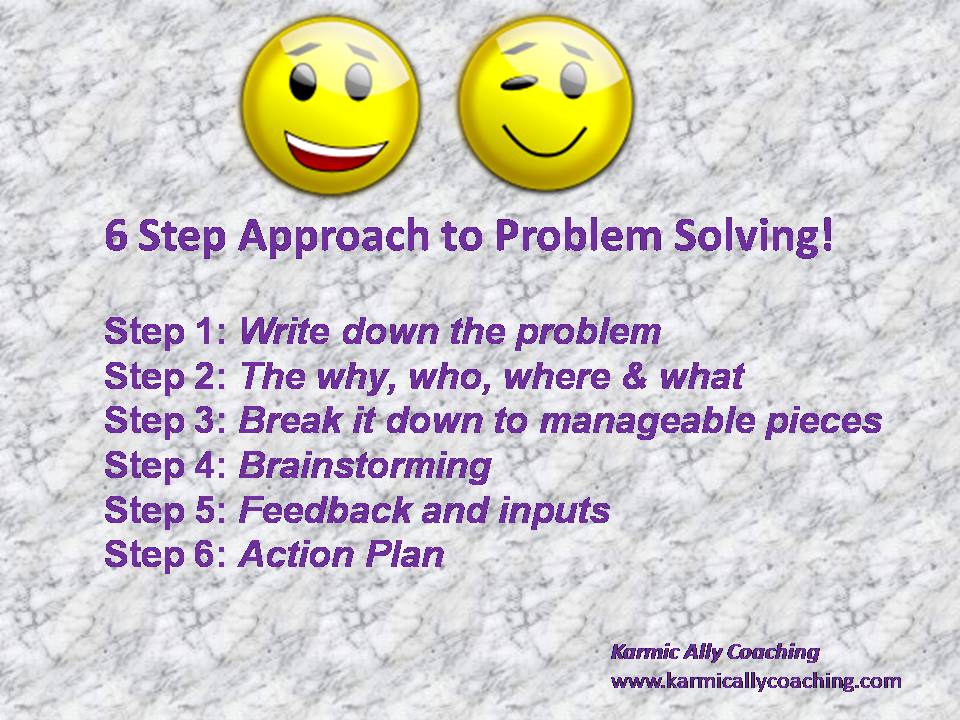 6 Step Approach to Problem Solving!

Step 1: Write down the problem
Step 2: The why, who, where & what
Step 3: Break it down to manageable pieces
Step 4: Brainstorming
Step 5: Feedback and inputs
Step 6: Action Plan

Karmic Ally Coaching
www.karmicallycoaching.com